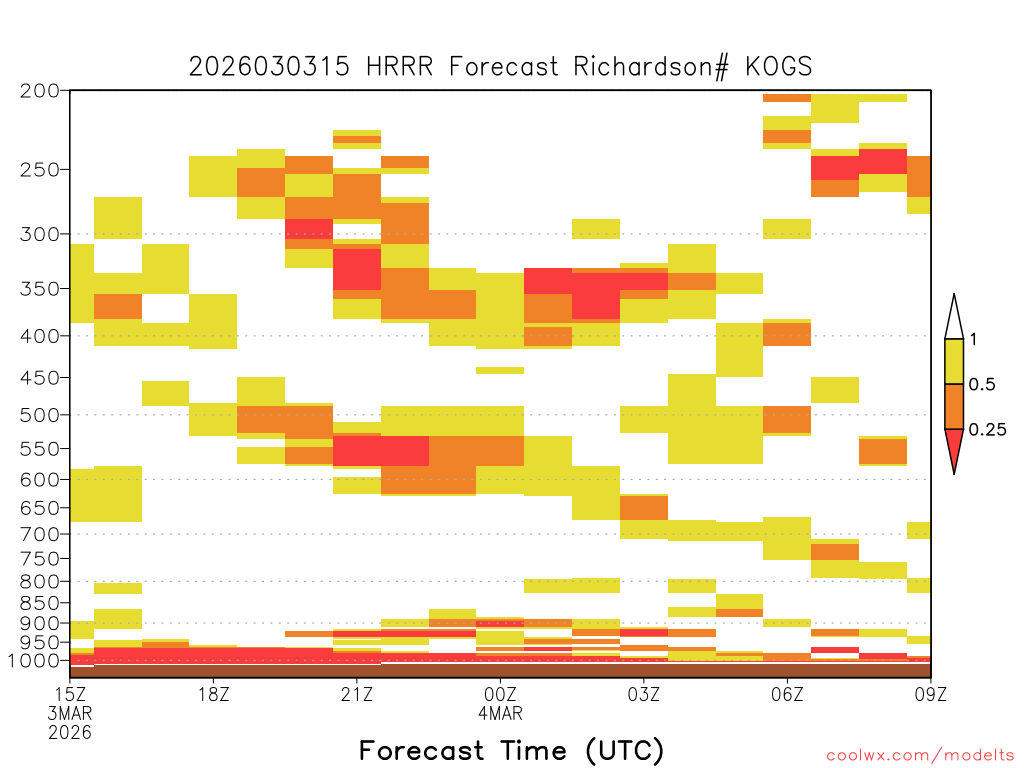 2026030315 HRRR Forecast Richardson# KOGS

200
250
300
350
400
450
500
550
600
650
700
750
800
850
900
950
1000

1
0.5
0.25

15Z
3MAR
2026
18Z
21Z
00Z
4MAR
03Z
06Z
09Z

Forecast Time (UTC)

coolwx.com/modelts